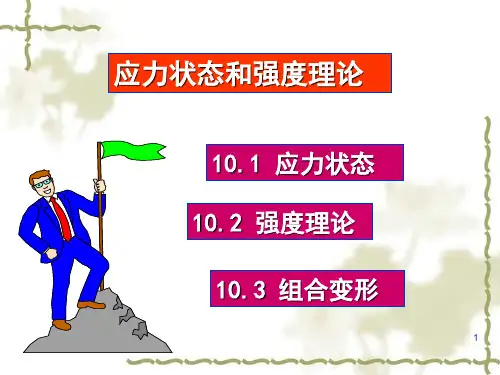 应力状态和强度理论

10.1 应力状态

10.2 强度理论

10.3 组合变形

1